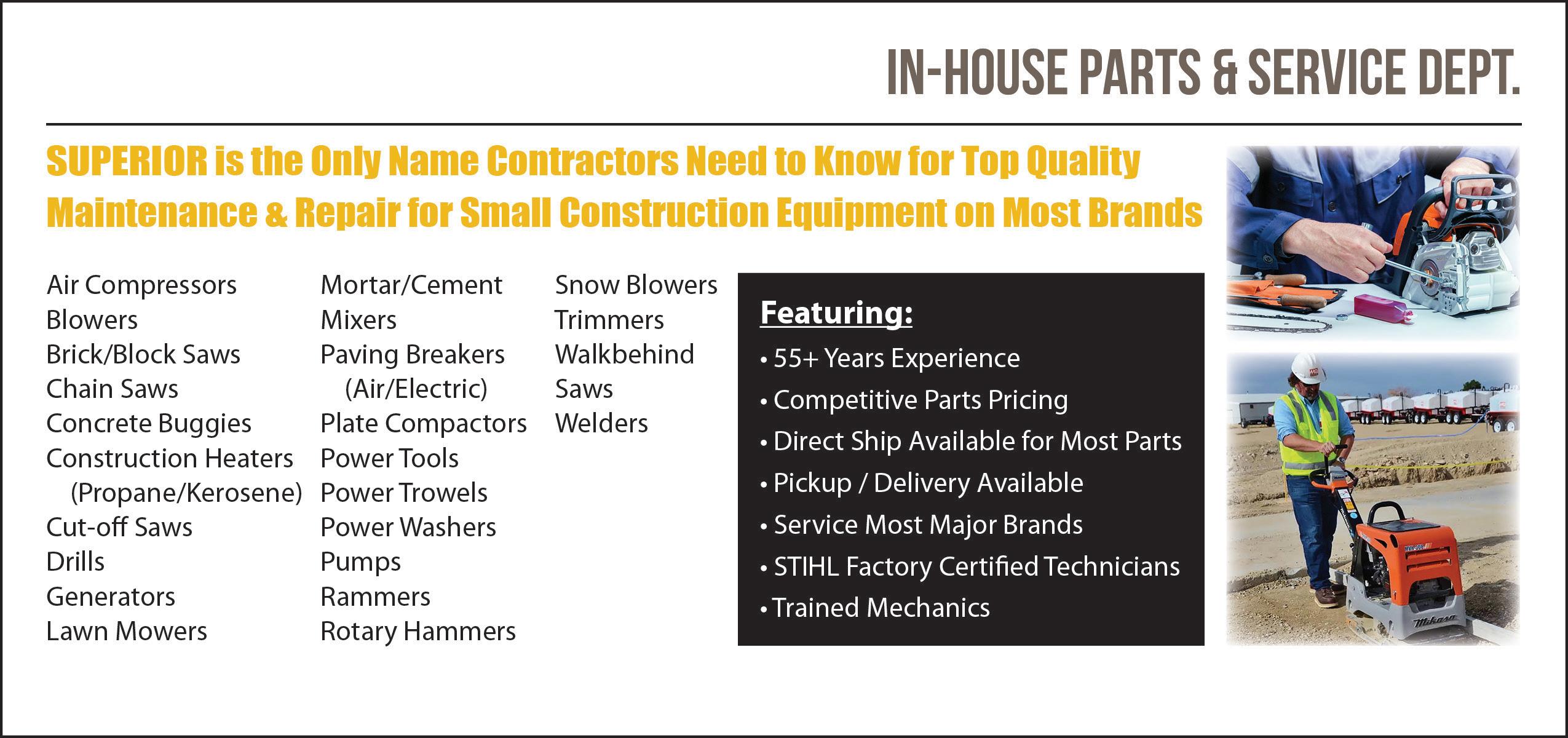 IN-HOUSE PARTS & SERVICE DEPT.

SUPERIOR is the Only Name Contractors Need to Know for Top Quality Maintenance & Repair for Small Construction Equipment on Most Brands

Air Compressors
Blowers
Brick/Block Saws
Chain Saws
Concrete Buggies
Construction Heaters (Propane/Kerosene)
Cut-off Saws
Drills
Generators
Lawn Mowers

Mortar/Cement Mixers
Paving Breakers (Air/Electric)
Plate Compactors
Power Tools
Power Trowels
Power Washers
Pumps
Rammers
Rotary Hammers

Snow Blowers
Trimmers
Walkbehind Saws
Welders

Featuring:
• 55+ Years Experience
• Competitive Parts Pricing
• Direct Ship Available for Most Parts
• Pickup / Delivery Available
• Service Most Major Brands
• STIHL Factory Certified Technicians
• Trained Mechanics

Mikasa